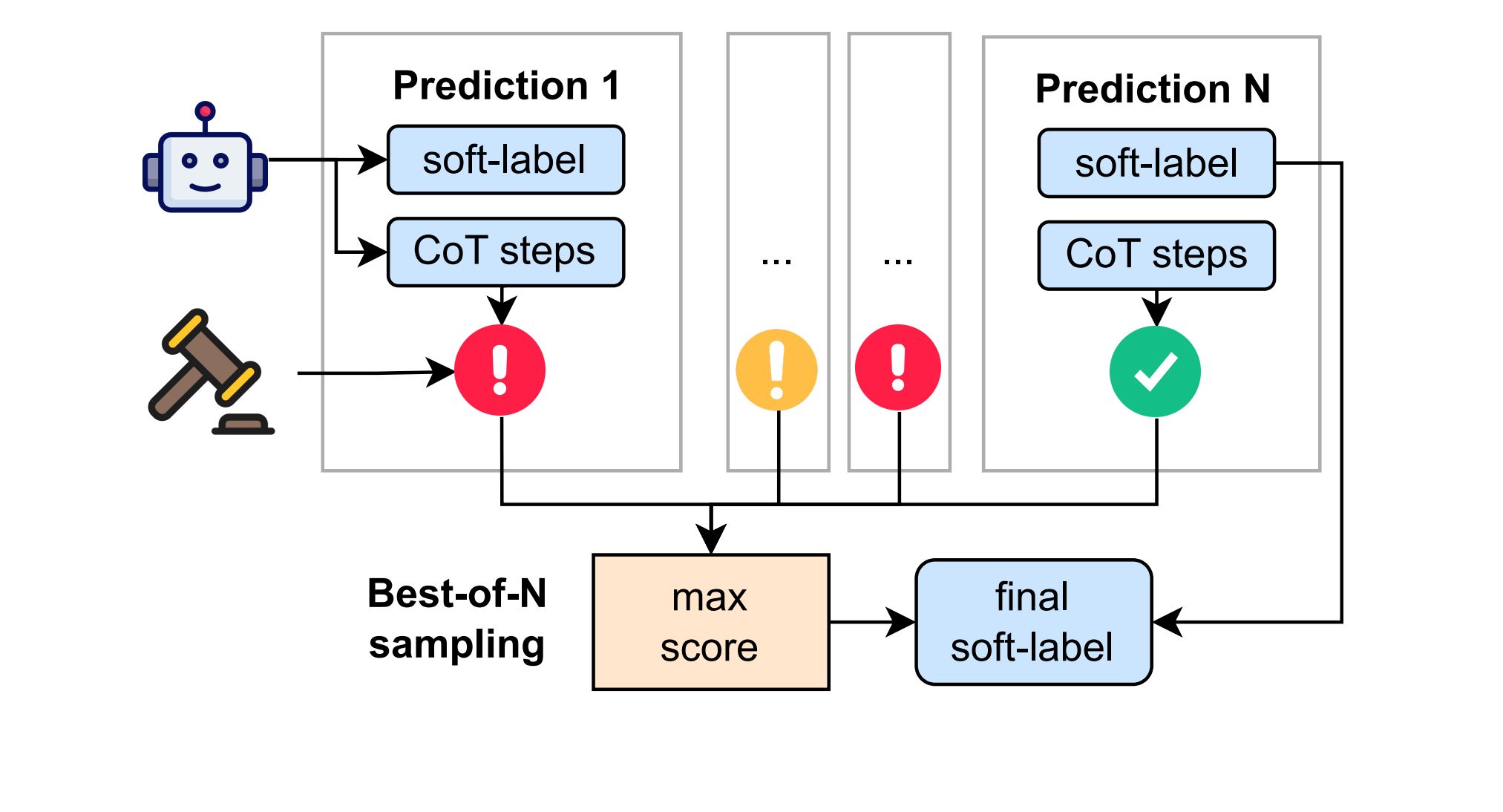 Prediction 1
soft-label
CoT steps
...
...
Prediction N
soft-label
CoT steps
Best-of-N sampling
max score
final soft-label